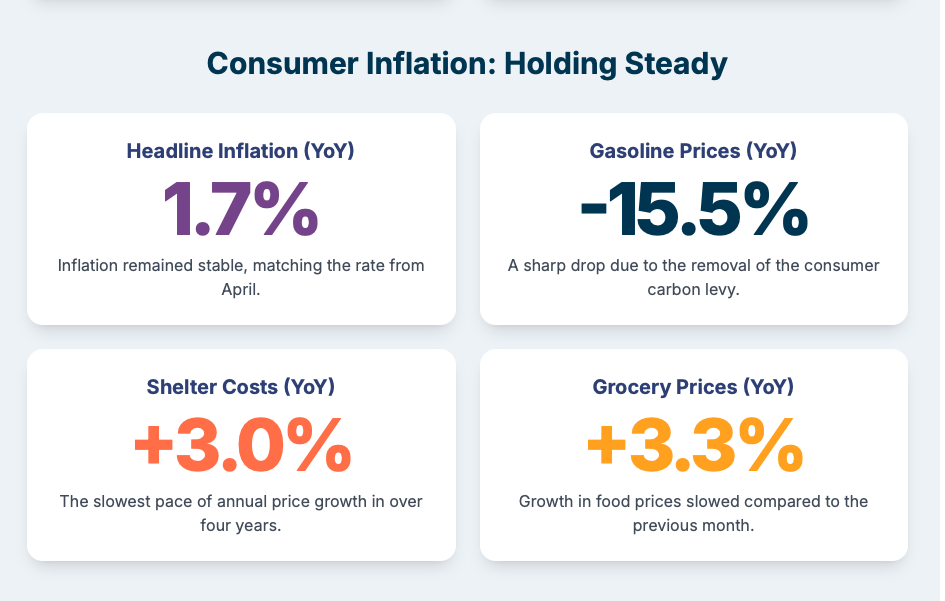 Consumer Inflation: Holding Steady

Headline Inflation (YoY)

1.7%

Inflation remained stable, matching the rate from April.

Gasoline Prices (YoY)

-15.5%

A sharp drop due to the removal of the consumer carbon levy.

Shelter Costs (YoY)

+3.0%

The slowest pace of annual price growth in over four years.

Grocery Prices (YoY)

+3.3%

Growth in food prices slowed compared to the previous month.